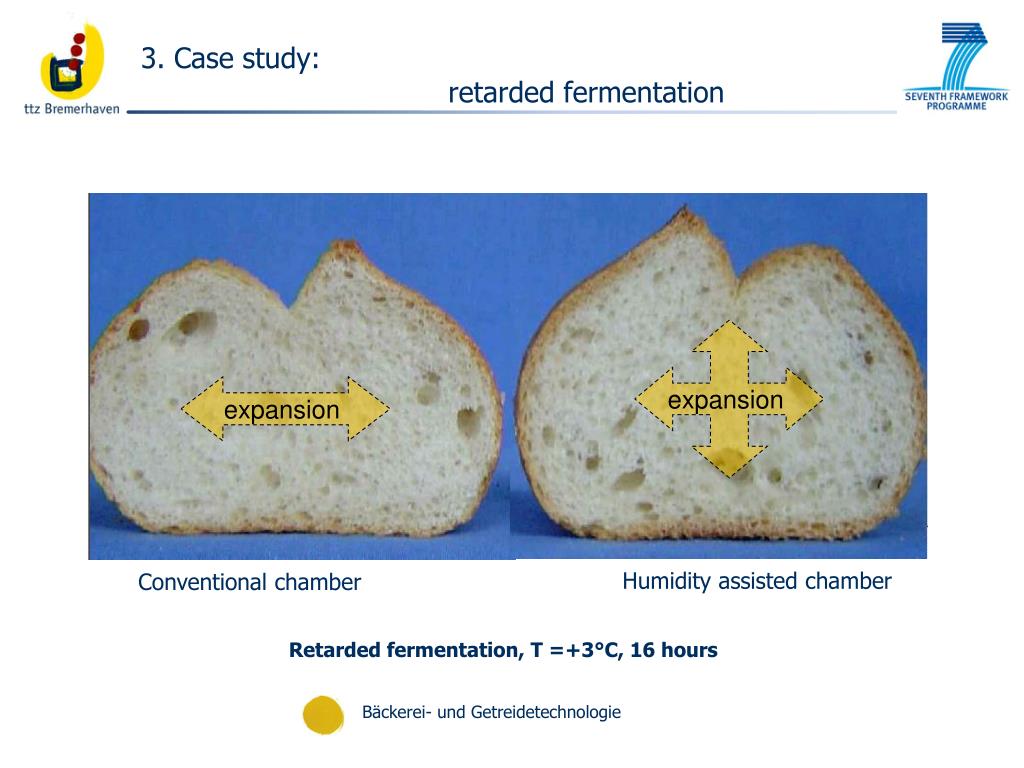 ttz Bremerhaven

3. Case study:
retarded fermentation

SEVENTH FRAMEWORK PROGRAMME

expansion

expansion

Conventional chamber

Humidity assisted chamber

Retarded fermentation, T =+3°C, 16 hours

Bäckerei- und Getreidetechnologie